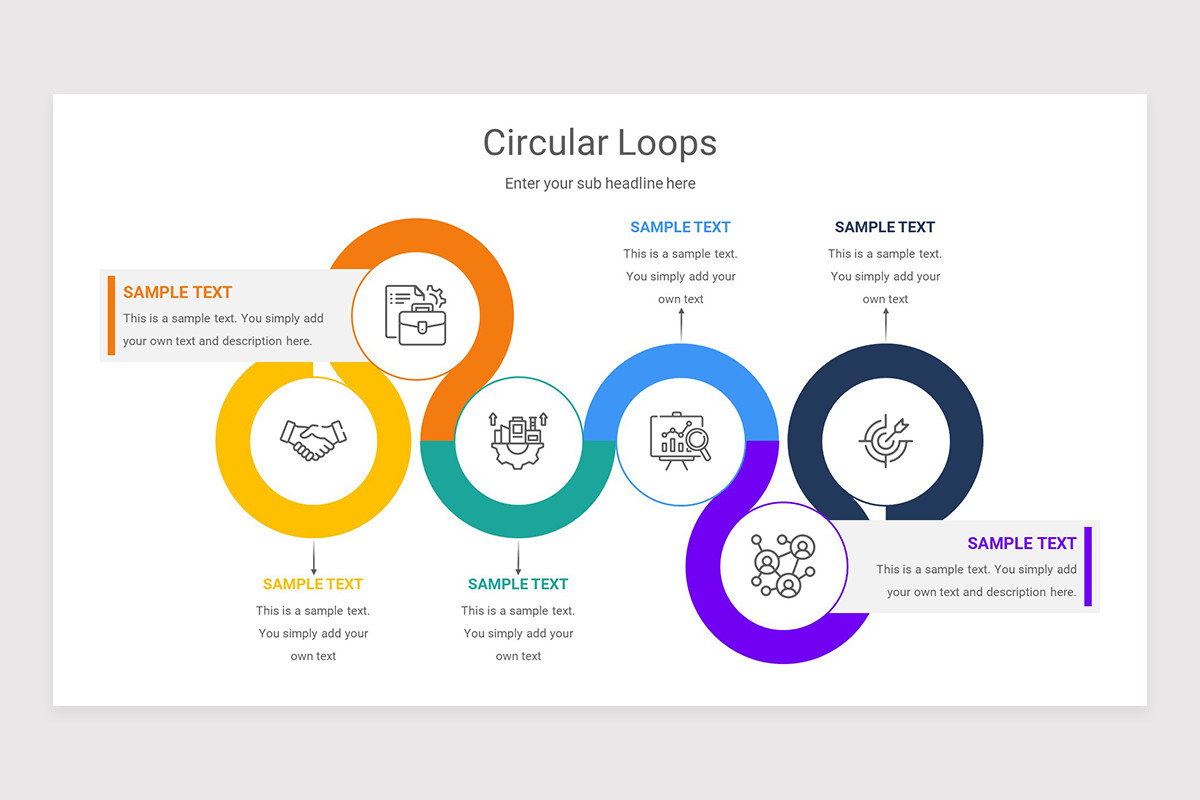 Circular Loops

Enter your sub headline here

SAMPLE TEXT

This is a sample text. You simply add your own text and description here.

SAMPLE TEXT

This is a sample text. You simply add your own text

SAMPLE TEXT

This is a sample text. You simply add your own text

SAMPLE TEXT

This is a sample text. You simply add your own text

SAMPLE TEXT

This is a sample text. You simply add your own text

SAMPLE TEXT

This is a sample text. You simply add your own text and description here.